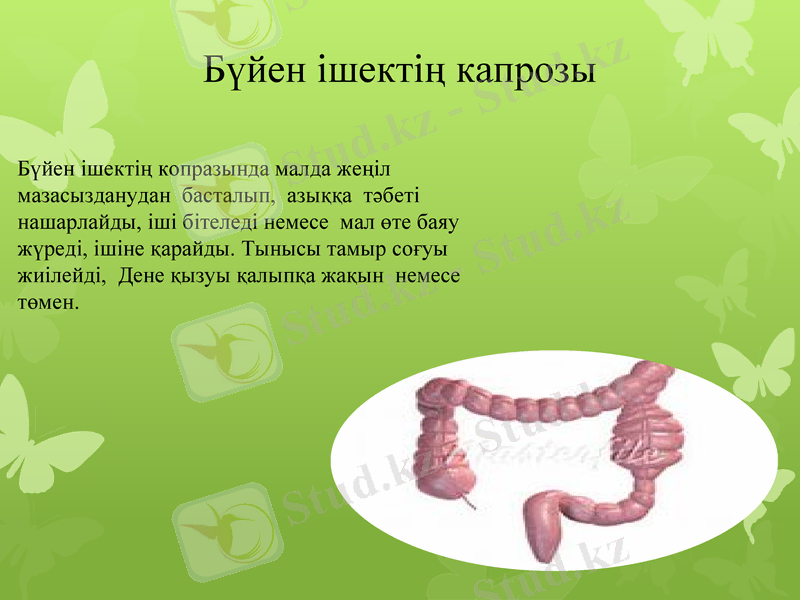 Бүйен ішектің капрозы

Бүйен ішектің копразында малда жеңіл мазасызданудан басталып, азыққа тәбеті нашарлайды, іші бітеледі немесе мал өте баяу жүреді, ішіне қарайды. Тынысы тамыр соғуы жиілейді, Дене қызуы қалыпқа жақын немесе төмен.

Stud.kz - Stud.kz
Stud.kz - Stud.kz
Stud.kz - Stud.kz
Stud.kz